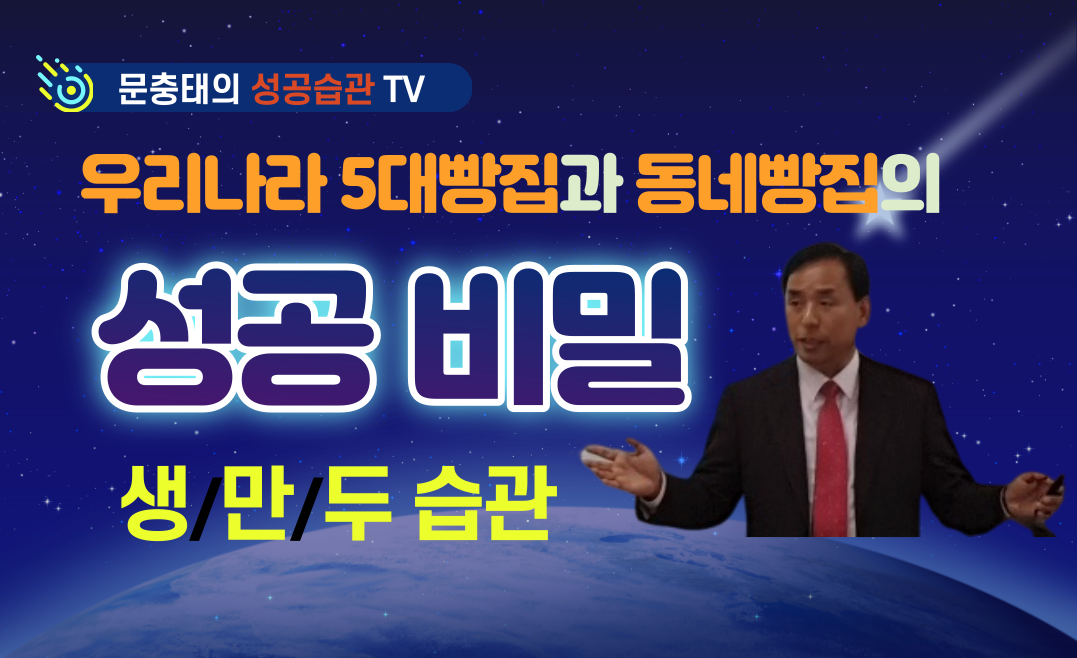 문충태의 성공습관 TV

우리나라 5대빵집과 동네빵집의

성공 비밀

생/만/두 습관